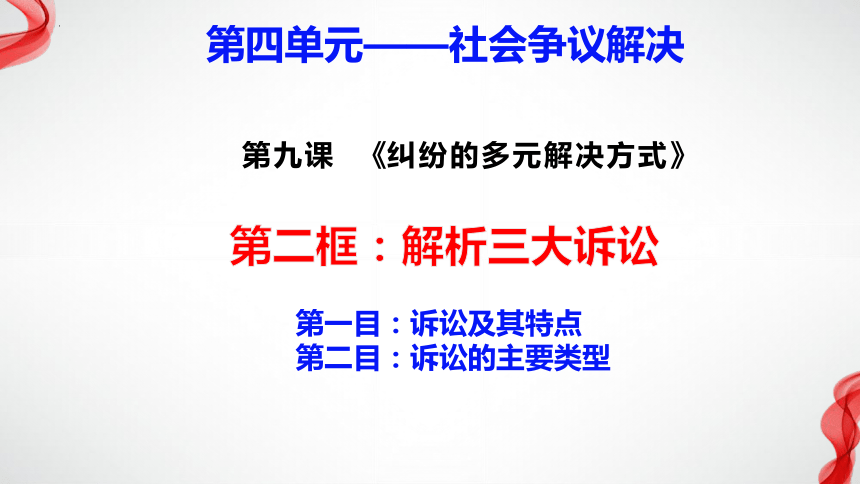 第四单元——社会争议解决

第九课　《纠纷的多元解决方式》

第二框：解析三大诉讼

第一目：诉讼及其特点
第二目：诉讼的主要类型